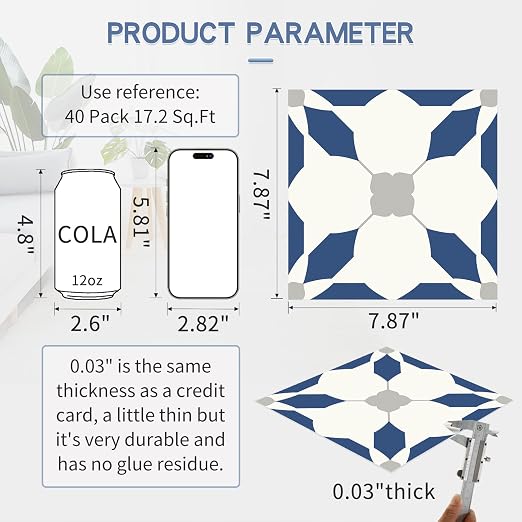 PRODUCT PARAMETER

Use reference:
40 Pack 17.2 Sq.Ft

4.8"

COLA

12oz

2.6"

5.81"

2.82"

7.87"

7.87"

0.03" is the same thickness as a credit card, a little thin but it's very durable and has no glue residue.

0.03"thick